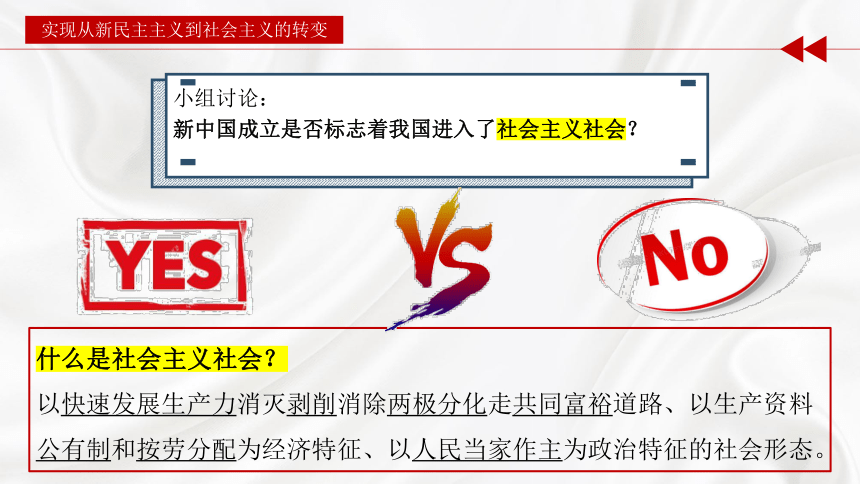 实现从新民主主义到社会主义的转变

小组讨论：
新中国成立是否标志着我国进入了社会主义社会？

YES

VS

No

什么是社会主义社会？
以快速发展生产力消灭剥削消除两极分化走共同富裕道路、以生产资料公有制和按劳分配为经济特征、以人民当家作主为政治特征的社会形态。